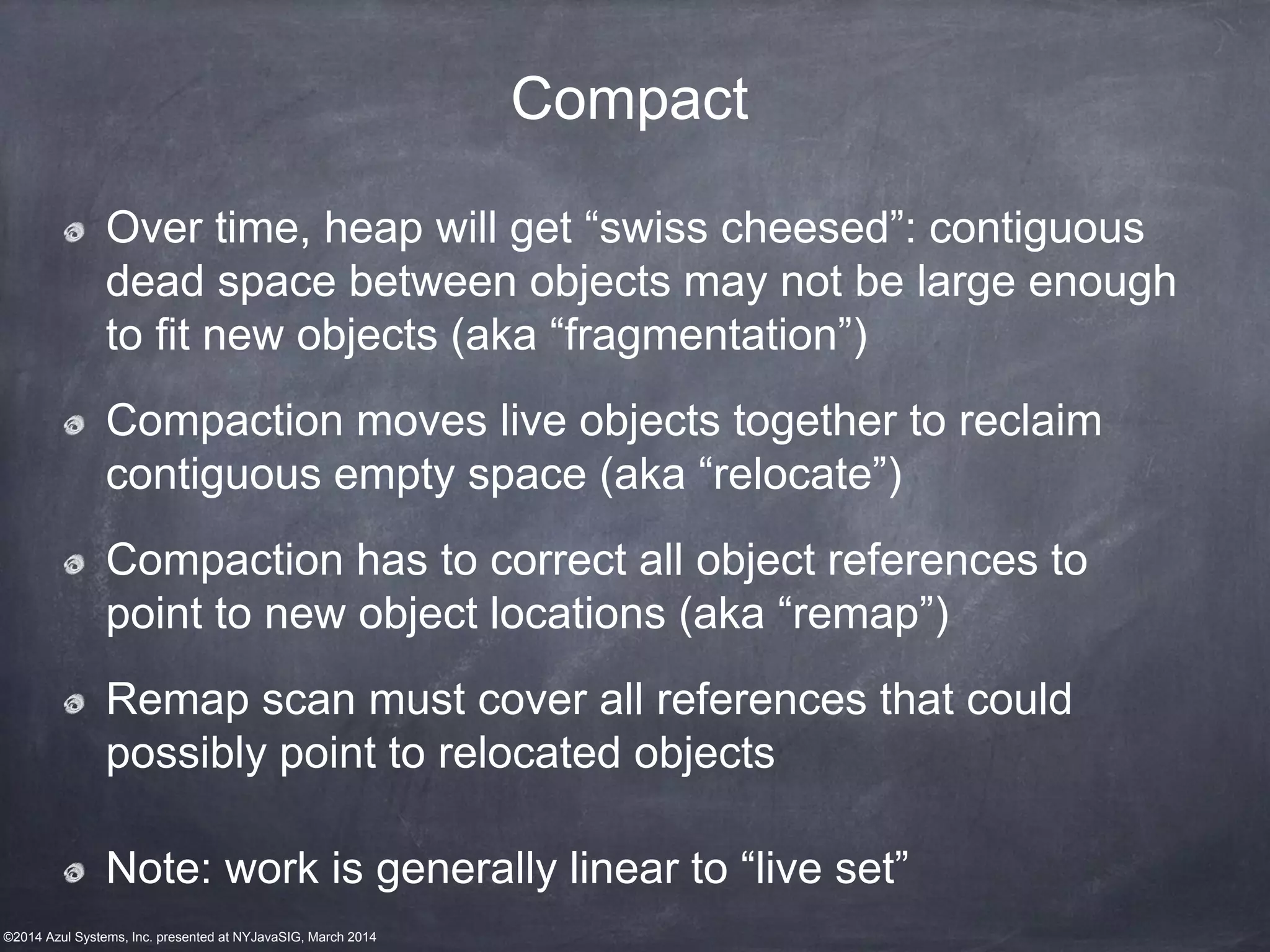 Compact

Over time, heap will get “swiss cheesed”: contiguous dead space between objects may not be large enough to fit new objects (aka “fragmentation”)

Compaction moves live objects together to reclaim contiguous empty space (aka “relocate”)

Compaction has to correct all object references to point to new object locations (aka “remap”)

Remap scan must cover all references that could possibly point to relocated objects

Note: work is generally linear to “live set”

©2014 Azul Systems, Inc. presented at NYJavaSIG, March 2014